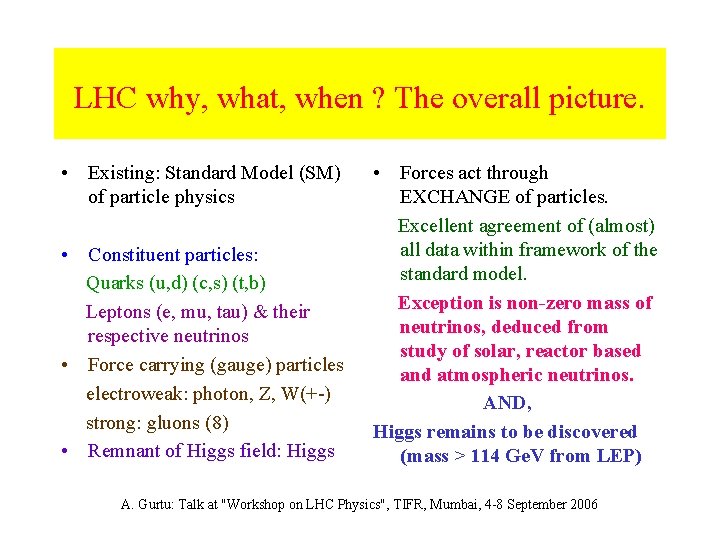 LHC why, what, when ? The overall picture.

• Existing: Standard Model (SM) of particle physics

• Constituent particles:

Quarks (u,d) (c,s) (t,b)

Leptons (e, mu, tau) & their respective neutrinos

• Force carrying (gauge) particles

electroweak: photon, Z, W(+-)

strong: gluons (8)

• Remnant of Higgs field: Higgs

• Forces act through EXCHANGE of particles.

Excellent agreement of (almost) all data within framework of the standard model.

Exception is non-zero mass of neutrinos, deduced from study of solar, reactor based and atmospheric neutrinos.

AND,

Higgs remains to be discovered (mass > 114 GeV from LEP)

A. Gurtu: Talk at "Workshop on LHC Physics", TIFR, Mumbai, 4-8 September 2006